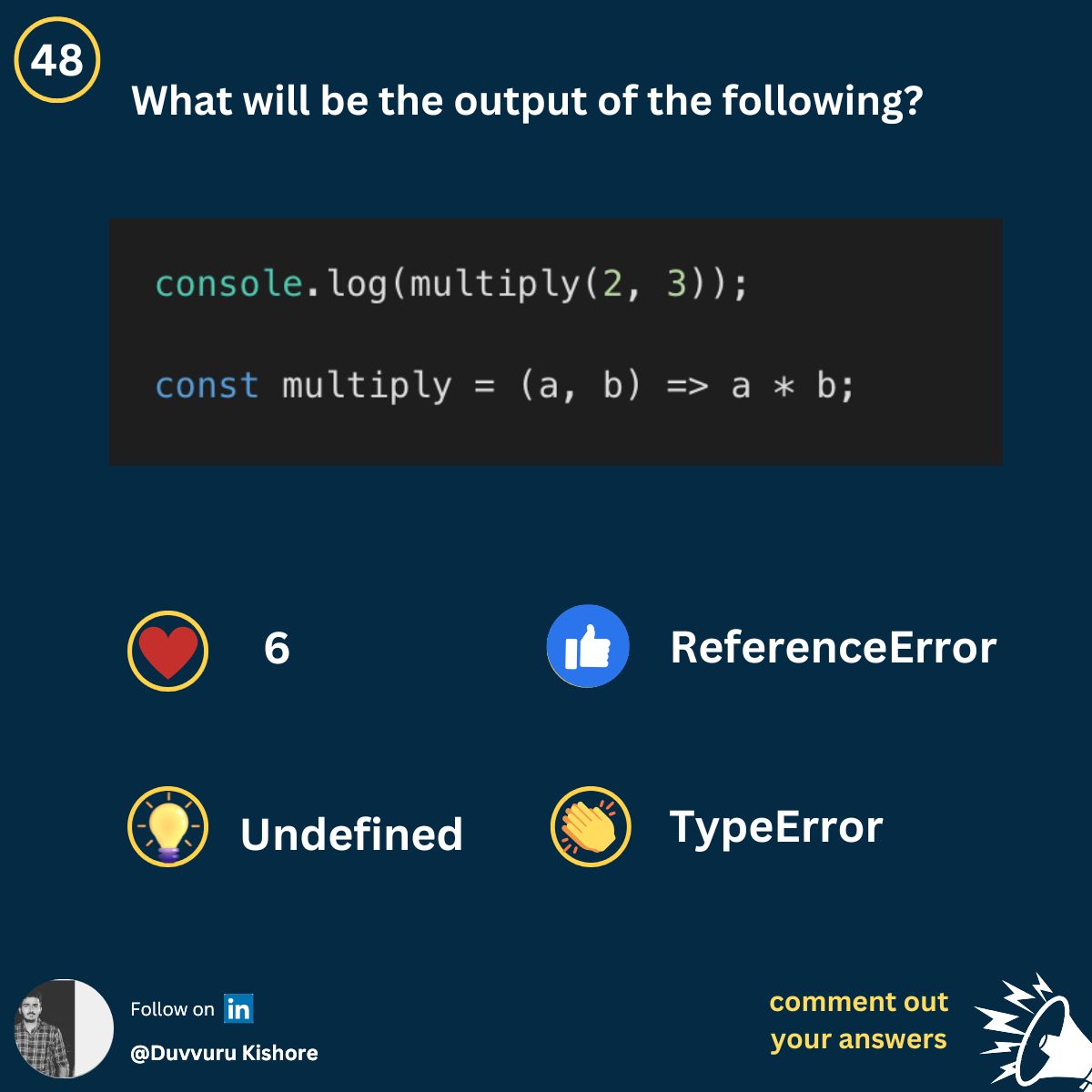 48

What will be the output of the following?

console.log(multiply(2, 3));

const multiply = (a, b) => a * b;

6

ReferenceError

Undefined

TypeError

Follow on in

@Duvvuru Kishore

comment out your answers